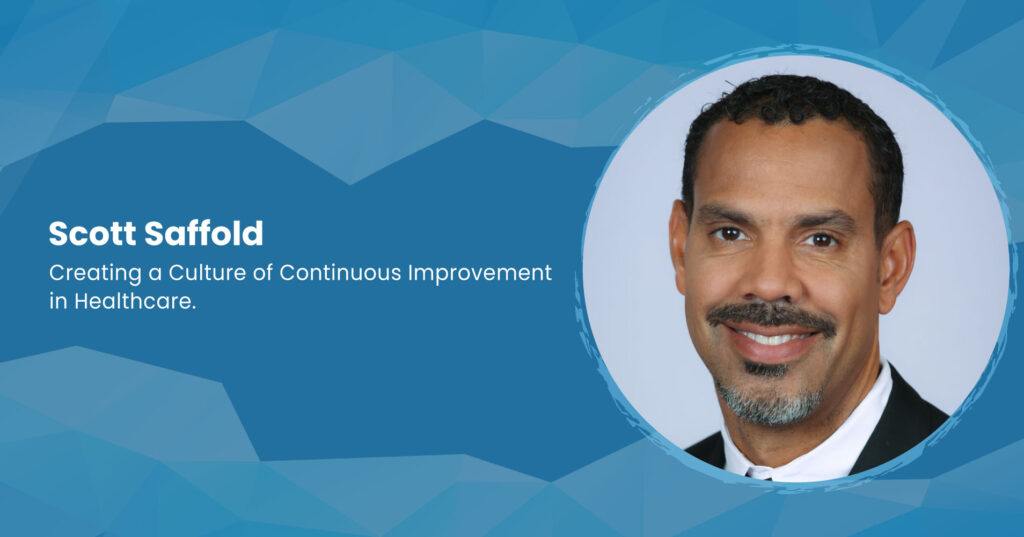 Scott Saffold

Creating a Culture of Continuous Improvement in Healthcare.